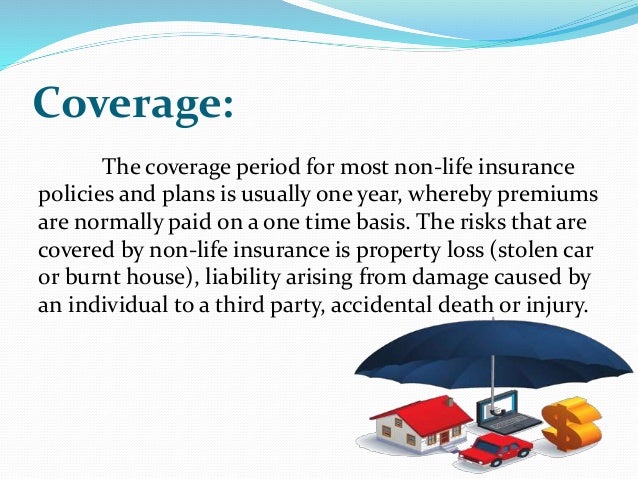 Coverage:

The coverage period for most non-life insurance policies and plans is usually one year, whereby premiums are normally paid on a one time basis. The risks that are covered by non-life insurance is property loss (stolen car or burnt house), liability arising from damage caused by an individual to a third party, accidental death or injury.